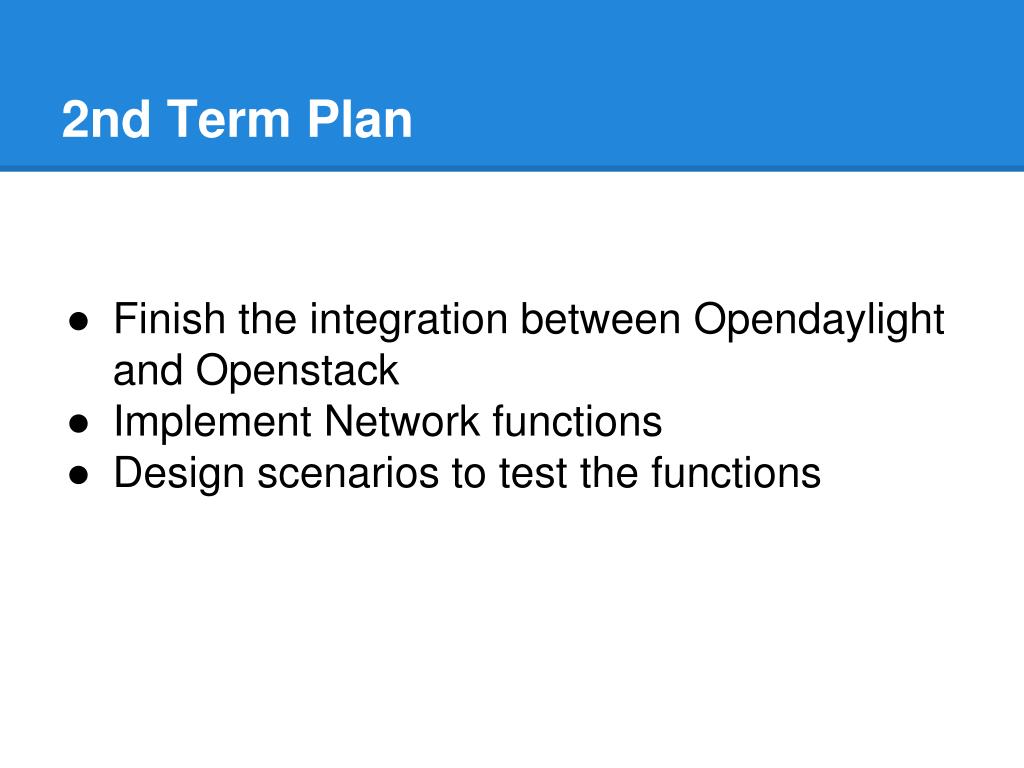 2nd Term Plan

● Finish the integration between Opendaylight and Openstack
● Implement Network functions
● Design scenarios to test the functions